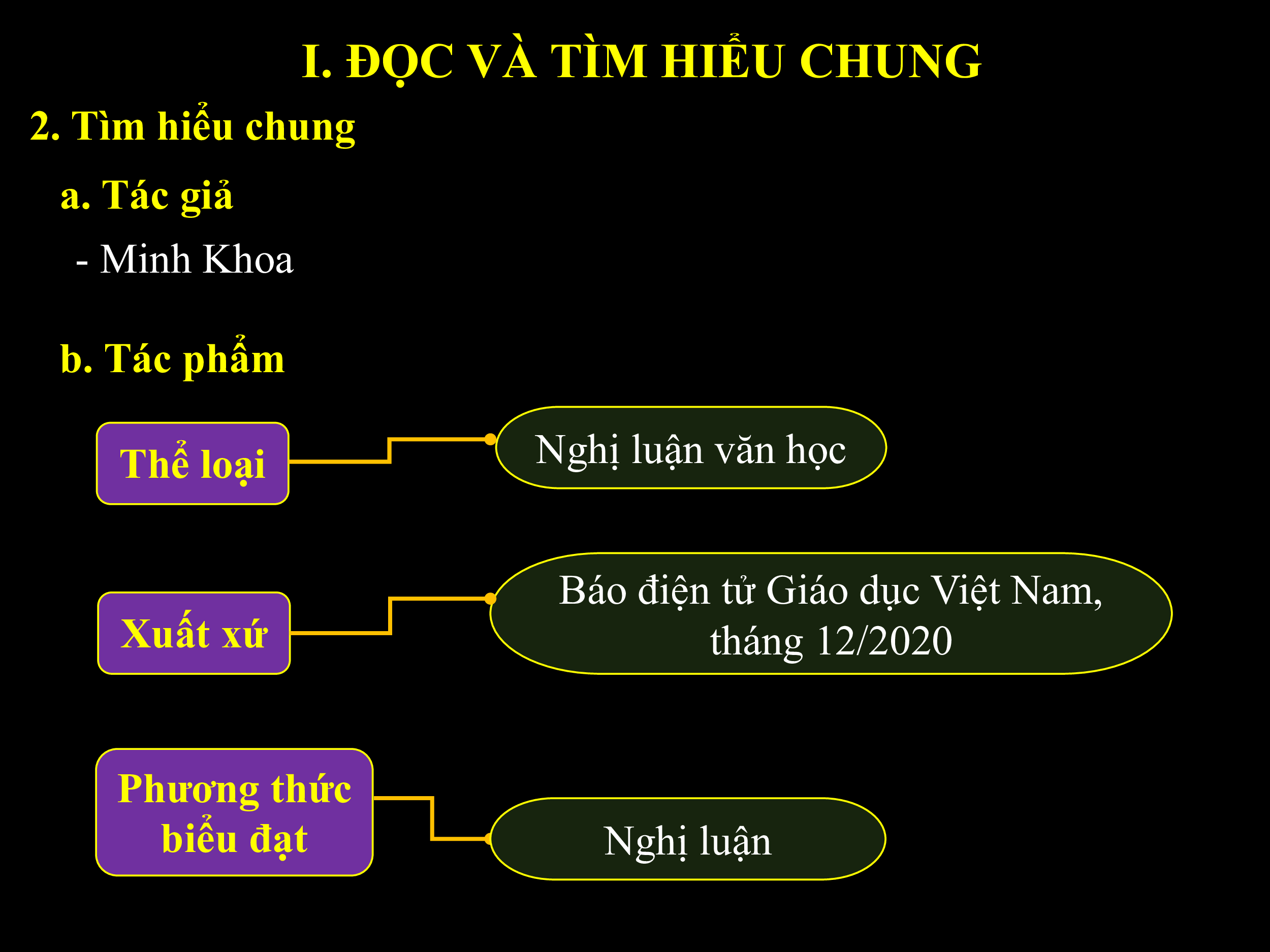 I. ĐỌC VÀ TÌM HIỂU CHUNG

2. Tìm hiểu chung

a. Tác giả

- Minh Khoa

b. Tác phẩm

Thể loại

Nghị luận văn học

Xuất xứ

Báo điện tử Giáo dục Việt Nam, tháng 12/2020

Phương thức biểu đạt

Nghị luận